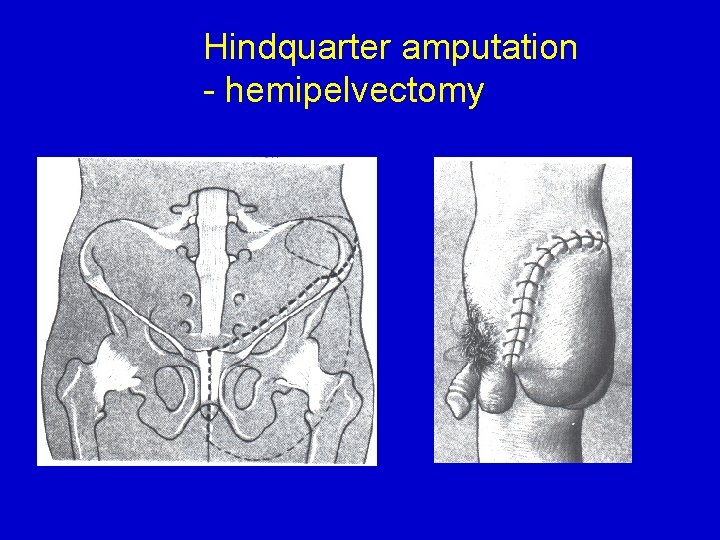 Hindquarter amputation
- hemipelvectomy